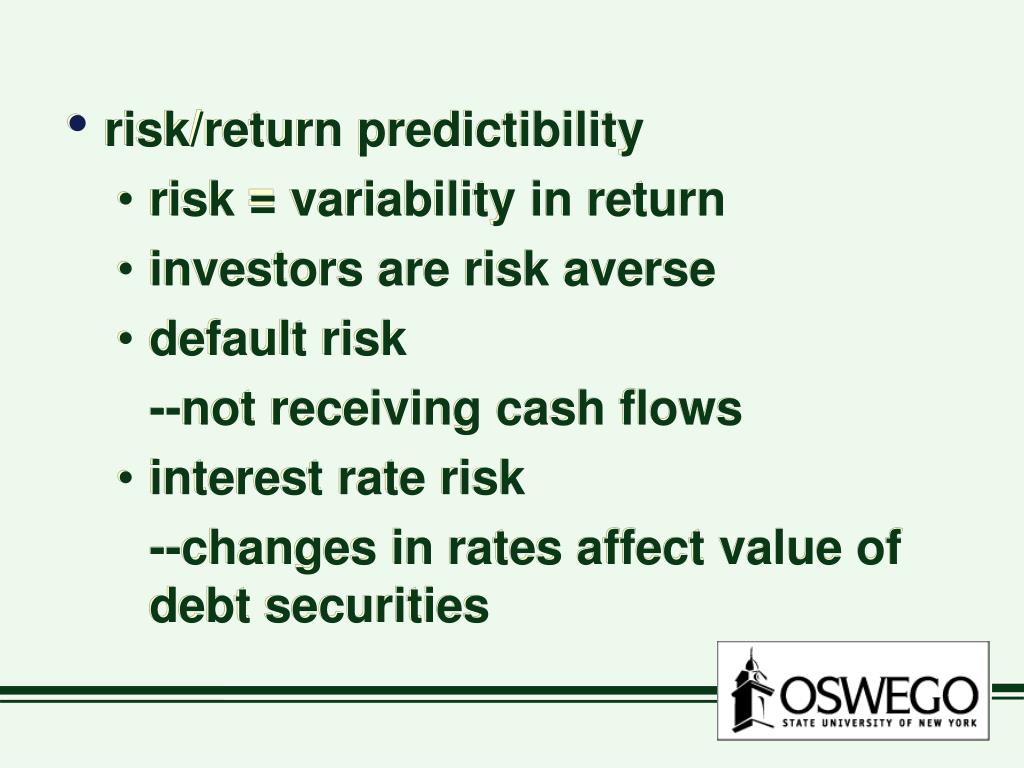 • risk/return predictibility

• risk = variability in return

• investors are risk averse

• default risk

--not receiving cash flows

• interest rate risk

--changes in rates affect value of debt securities

OSWEGO
STATE UNIVERSITY OF NEW YORK